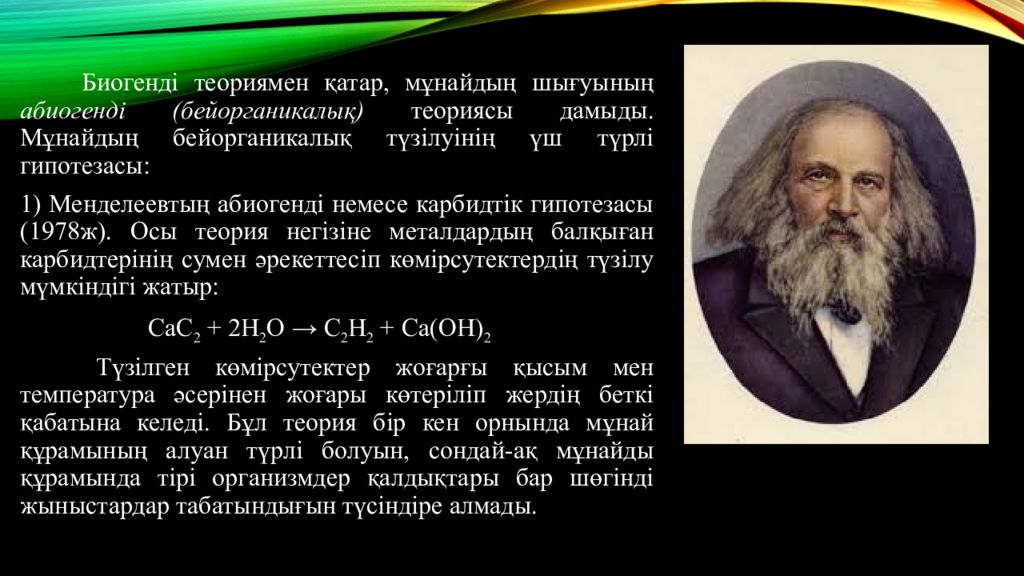 Биогенді теориямен қатар, мұнайдың шығуының абиогенді (бейорганикалық) теориясы дамыды. Мұнайдың бейорганикалық түзілуінің үш түрлі гипотезасы:

1) Менделеевтың абиогенді немесе карбидтік гипотезасы (1978ж). Осы теория негізіне металдардың балқыған карбидтерінің сумен әрекеттесіп көмірсутектердің түзілу мүмкіндігі жатыр:

$CaC_2 + 2H_2O \rightarrow C_2H_2 + Ca(OH)_2$

Түзілген көмірсутектер жоғарғы қысым мен температура әсерінен жоғары көтеріліп жердің беткі қабатына келеді. Бұл теория бір кен орнында мұнай құрамының алуан түрлі болуын, сондай-ақ мұнайды құрамында тірі организмдер қалдықтары бар шөгінді жыныстардар табатындығын түсіндіре алмады.